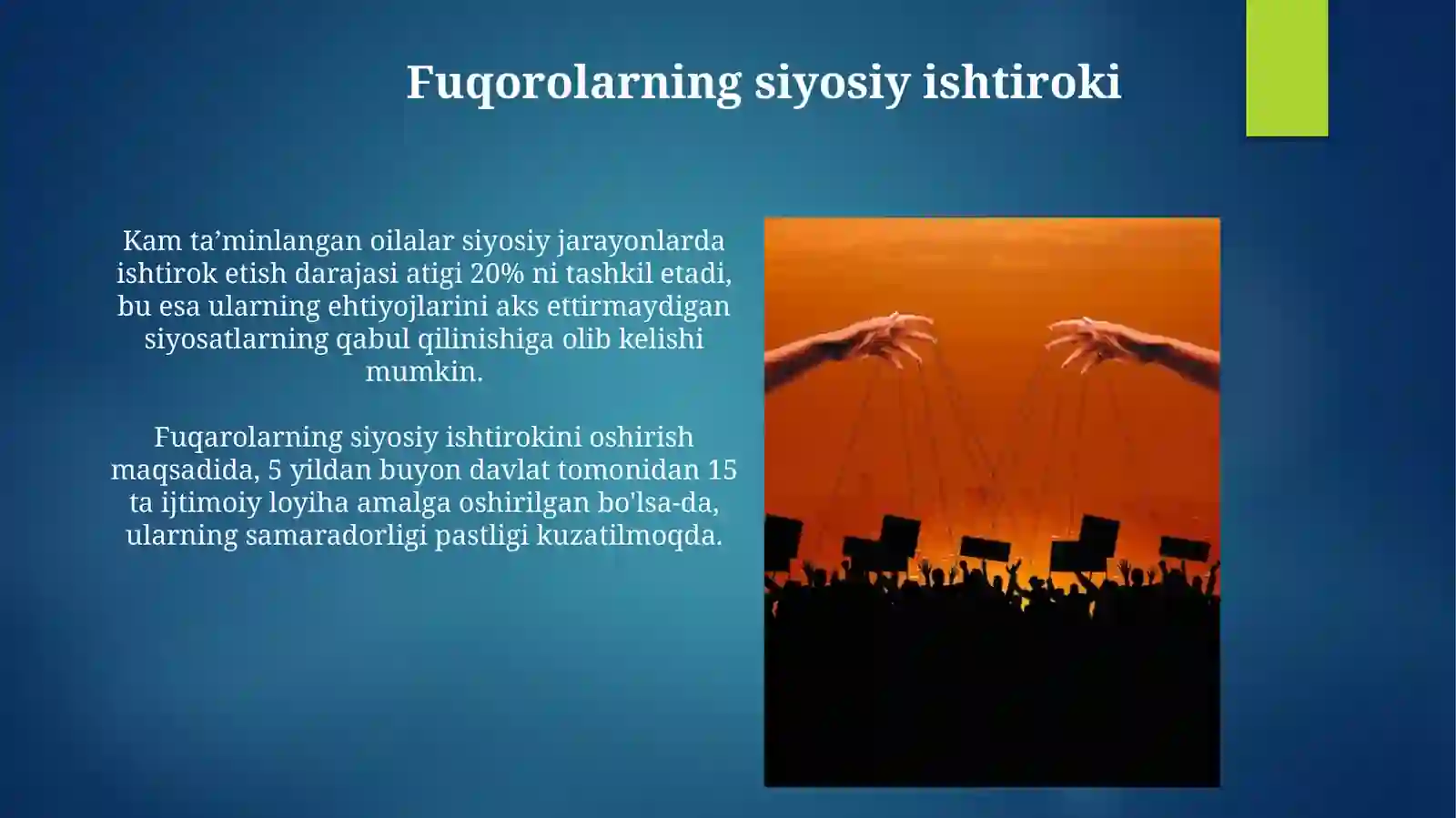 Fuqorolarning siyosiy ishtiroki

Kam ta’minlangan oilalar siyosiy jarayonlarda ishtirok etish darajasi atigi 20% ni tashkil etadi, bu esa ularning ehtiyojlarini aks ettirmaydigan siyosatlarning qabul qilinishiga olib kelishi mumkin.

Fuqarolarning siyosiy ishtirokini oshirish maqsadida, 5 yildan buyon davlat tomonidan 15 ta ijtimoiy loyiha amalga oshirilgan bo'lsa-da, ularning samaradorligi pastligi kuzatilmoqda.